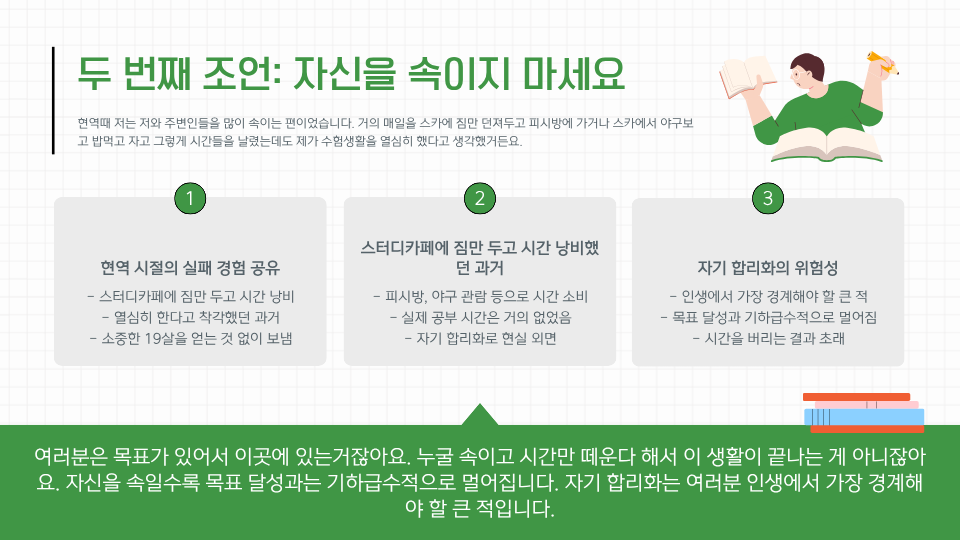 두 번째 조언: 자신을 속이지 마세요

현역때 저는 저와 주변인들을 많이 속이는 편이었습니다. 거의 매일을 스카에 짐만 던져두고 피시방에 가거나 스카에서 야구보고 밥먹고 자고 그렇게 시간들을 날렸는데도 제가 수험생활을 열심히 했다고 생각했거든요.

1

현역 시절의 실패 경험 공유

- 스터디카페에 짐만 두고 시간 낭비
- 열심히 한다고 착각했던 과거
- 소중한 19살을 얻는 것 없이 보냄

2

스터디카페에 짐만 두고 시간 낭비했던 과거

- 피시방, 야구 관람 등으로 시간 소비
- 실제 공부 시간은 거의 없었음
- 자기 합리화로 현실 외면

3

자기 합리화의 위험성

- 인생에서 가장 경계해야 할 큰 적
- 목표 달성과 기하급수적으로 멀어짐
- 시간을 버리는 결과 초래

여러분은 목표가 있어서 이곳에 있는거잖아요. 누굴 속이고 시간만 떼운다 해서 이 생활이 끝나는 게 아니잖아요. 자신을 속일수록 목표 달성과는 기하급수적으로 멀어집니다. 자기 합리화는 여러분 인생에서 가장 경계해야 할 큰 적입니다.